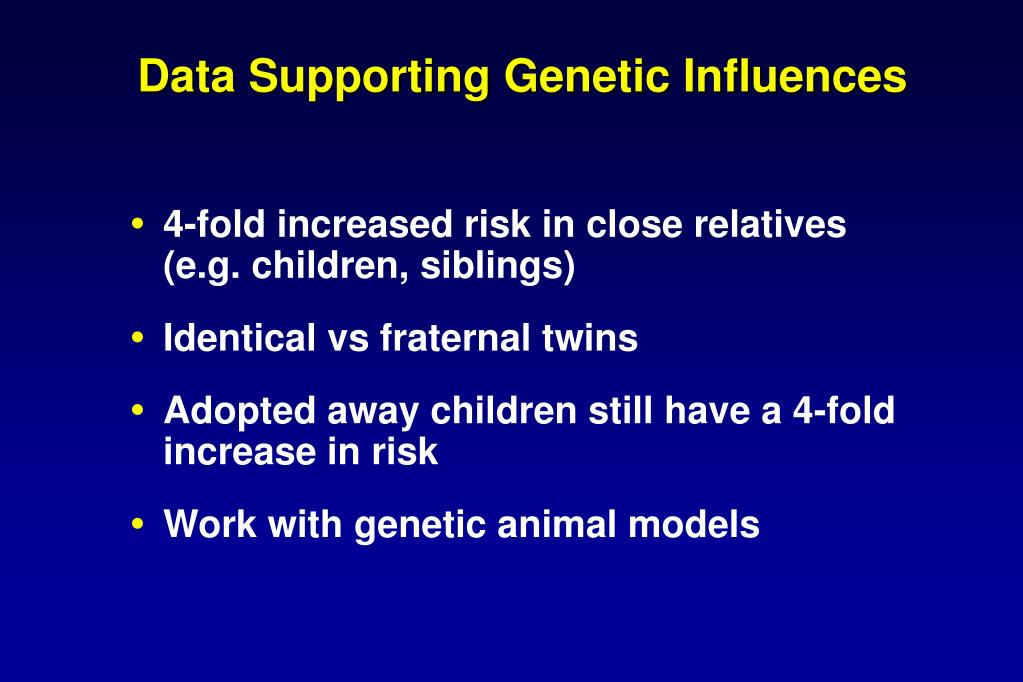 Data Supporting Genetic Influences

• 4-fold increased risk in close relatives (e.g. children, siblings)

• Identical vs fraternal twins

• Adopted away children still have a 4-fold increase in risk

• Work with genetic animal models